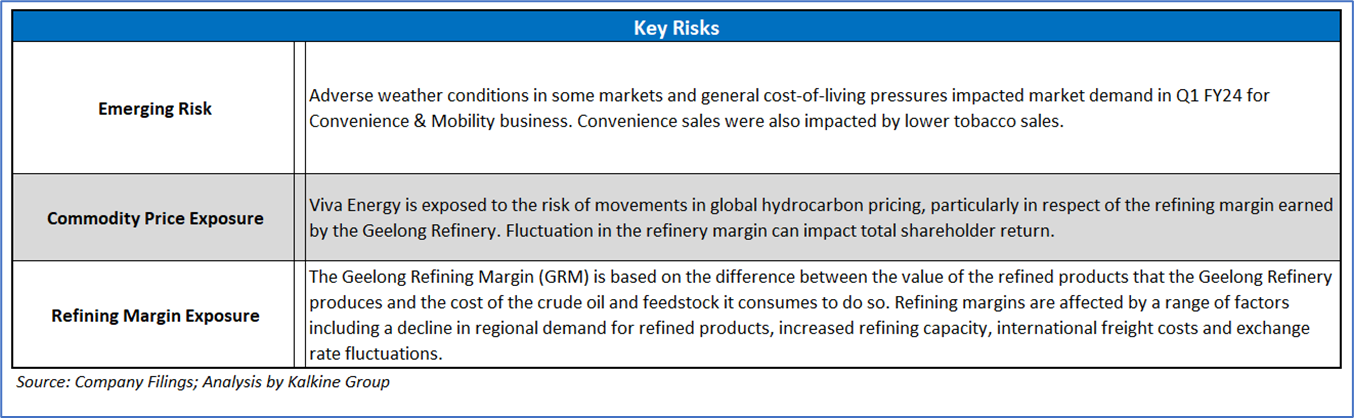 | Key Risks | |
|---|---|
| Emerging Risk | Adverse weather conditions in some markets and general cost-of-living pressures impacted market demand in Q1 FY24 for Convenience & Mobility business. Convenience sales were also impacted by lower tobacco sales. |
| Commodity Price Exposure | Viva Energy is exposed to the risk of movements in global hydrocarbon pricing, particularly in respect of the refining margin earned by the Geelong Refinery. Fluctuation in the refinery margin can impact total shareholder return. |
| Refining Margin Exposure | The Geelong Refining Margin (GRM) is based on the difference between the value of the refined products that the Geelong Refinery produces and the cost of the crude oil and feedstock it consumes to do so. Refining margins are affected by a range of factors including a decline in regional demand for refined products, increased refining capacity, international freight costs and exchange rate fluctuations. |

Source: Company Filings; Analysis by Kalkine Group